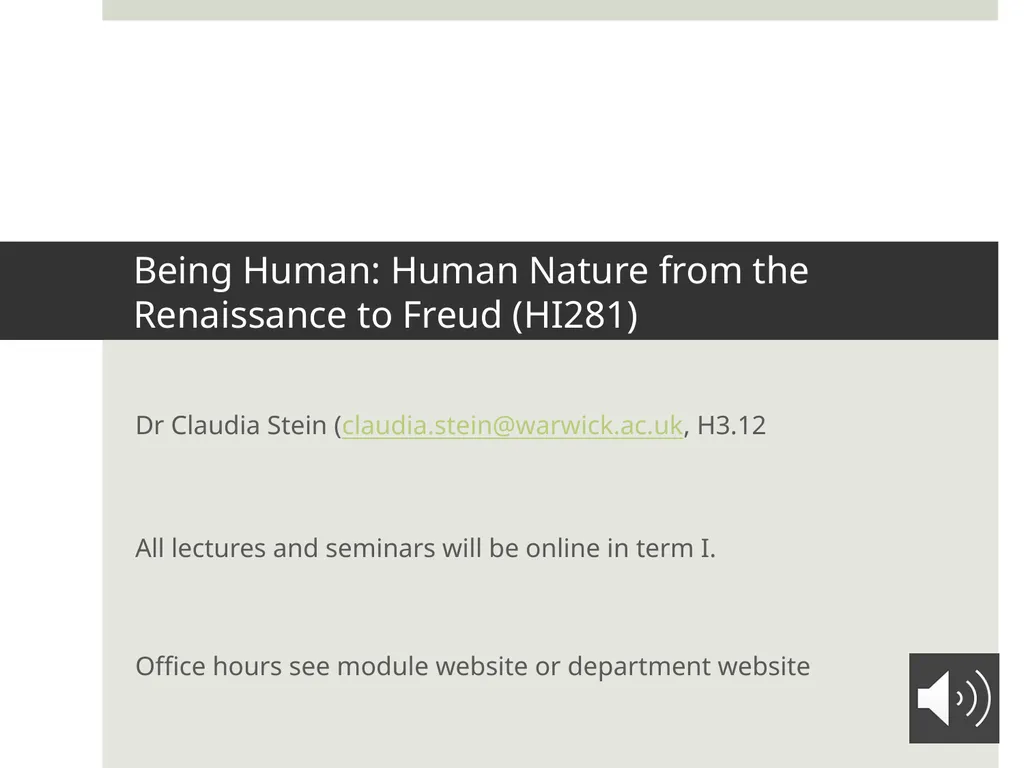 Being Human: Human Nature from the Renaissance to Freud (HI281)

Dr Claudia Stein (claudia.stein@warwick.ac.uk, H3.12

All lectures and seminars will be online in term I.

Office hours see module website or department website